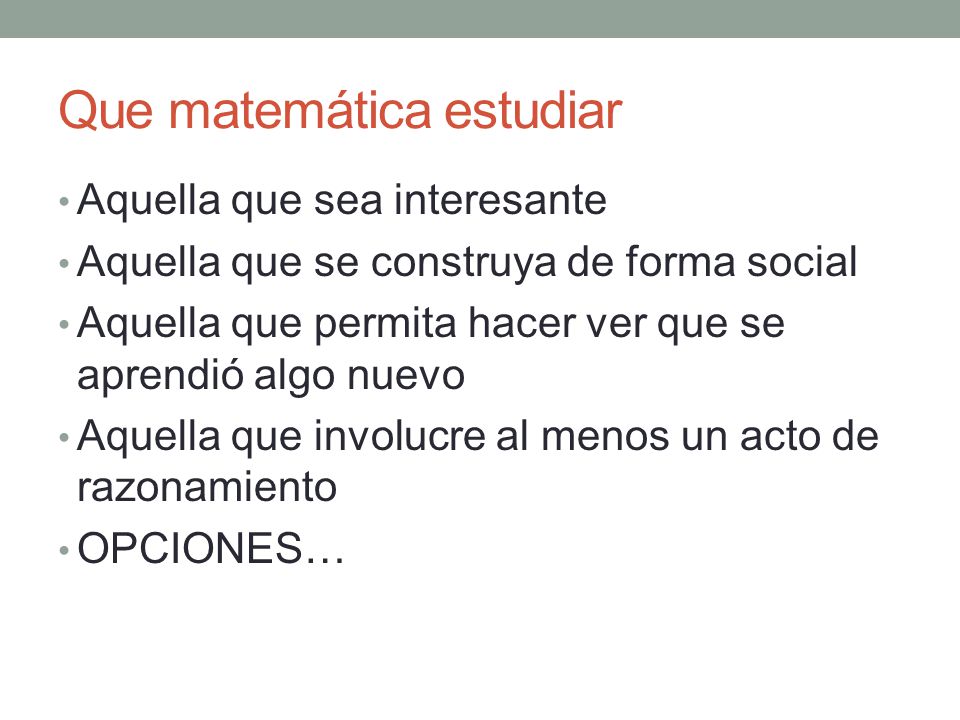 Que matemática estudiar

• Aquella que sea interesante
• Aquella que se construya de forma social
• Aquella que permita hacer ver que se aprendió algo nuevo
• Aquella que involucre al menos un acto de razonamiento
• OPCIONES…